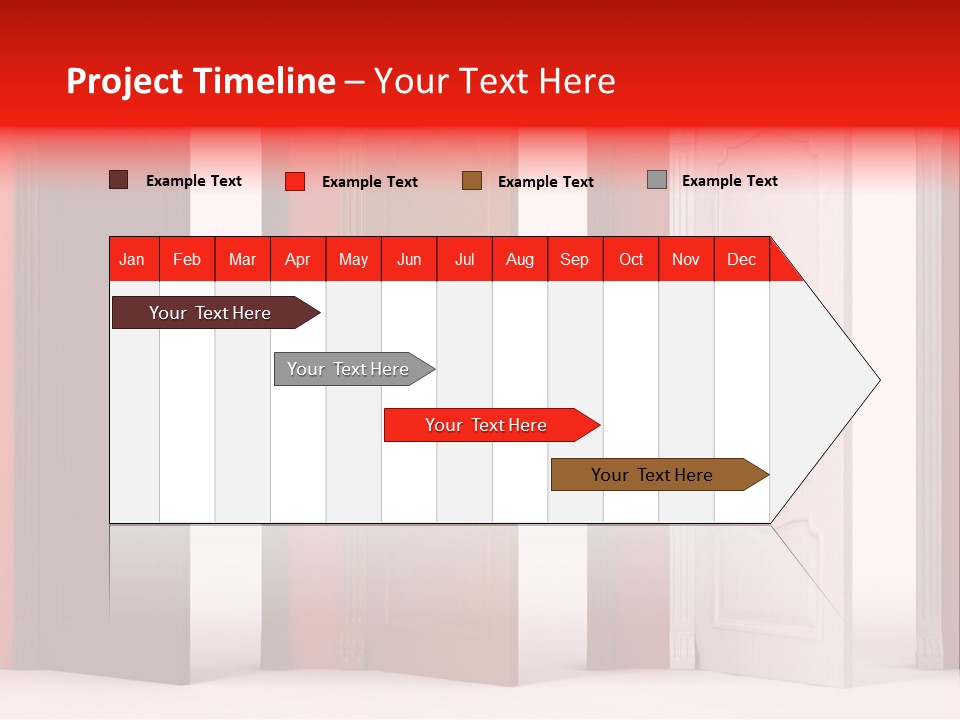 Project Timeline – Your Text Here

Example Text Example Text Example Text Example Text

| Jan | Feb | Mar | Apr | May | Jun | Jul | Aug | Sep | Oct | Nov | Dec |
|---|---|---|---|---|---|---|---|---|---|---|---|

Your Text Here

Your Text Here

Your Text Here

Your Text Here